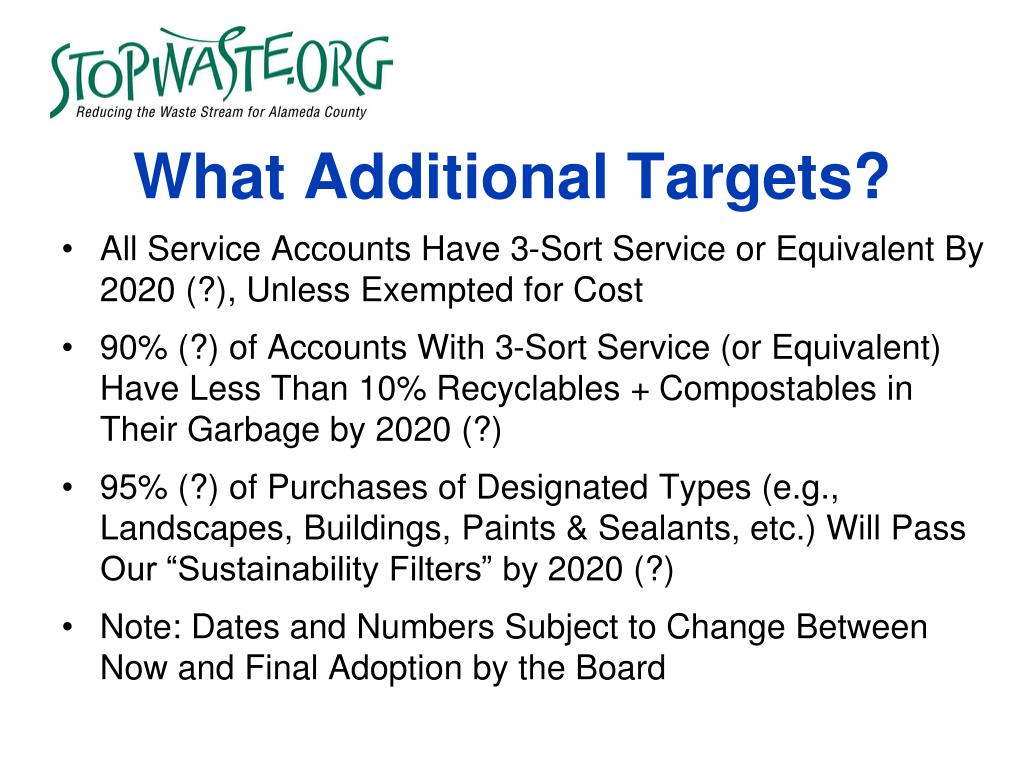 STOPWASTE.ORG
Reducing the Waste Stream for Alameda County

What Additional Targets?

• All Service Accounts Have 3-Sort Service or Equivalent By 2020 (?), Unless Exempted for Cost

• 90% (?) of Accounts With 3-Sort Service (or Equivalent) Have Less Than 10% Recyclables + Compostables in Their Garbage by 2020 (?)

• 95% (?) of Purchases of Designated Types (e.g., Landscapes, Buildings, Paints & Sealants, etc.) Will Pass Our “Sustainability Filters” by 2020 (?)

• Note: Dates and Numbers Subject to Change Between Now and Final Adoption by the Board